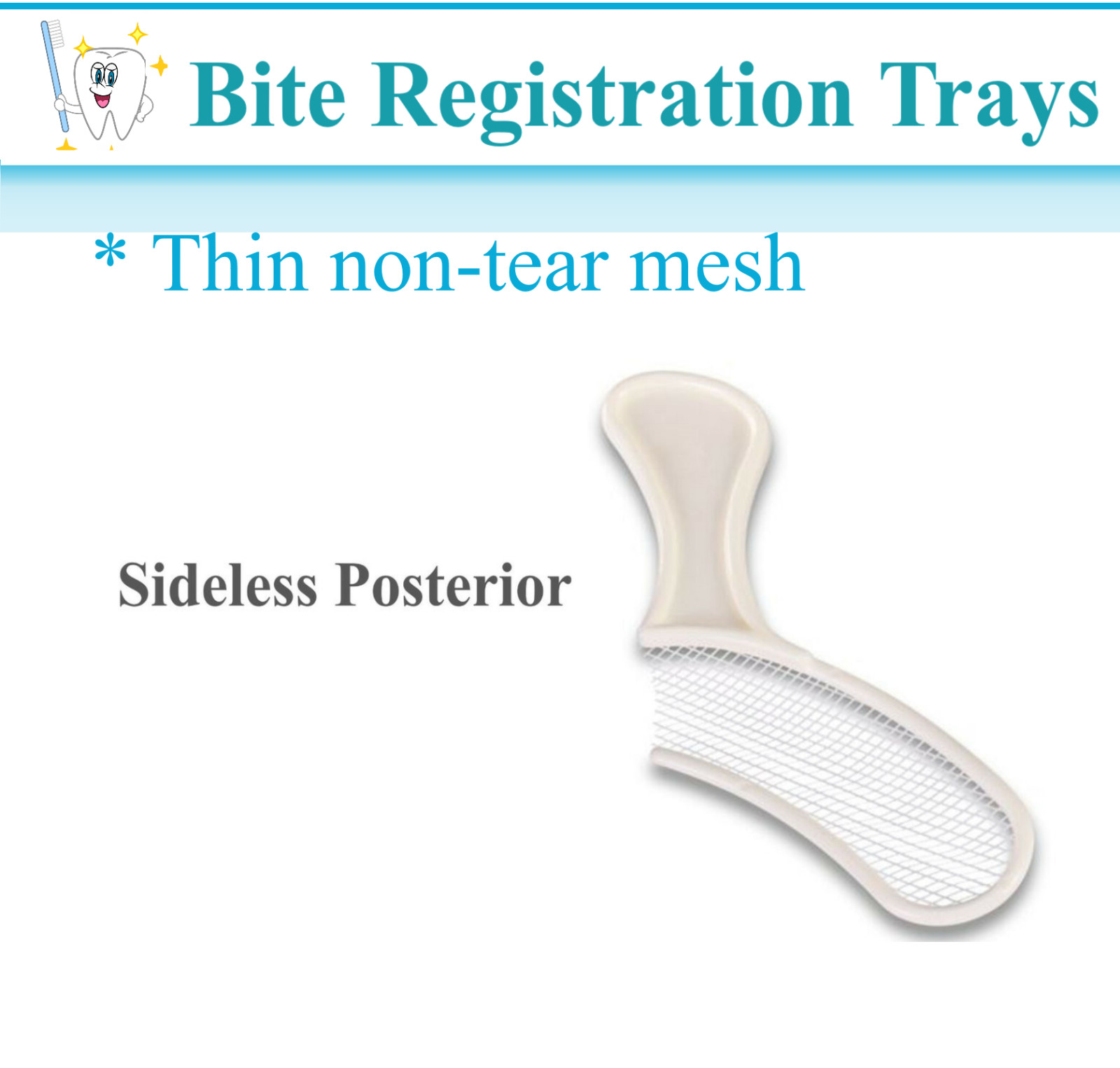 Bite Registration Trays

* Thin non-tear mesh

Sideless Posterior